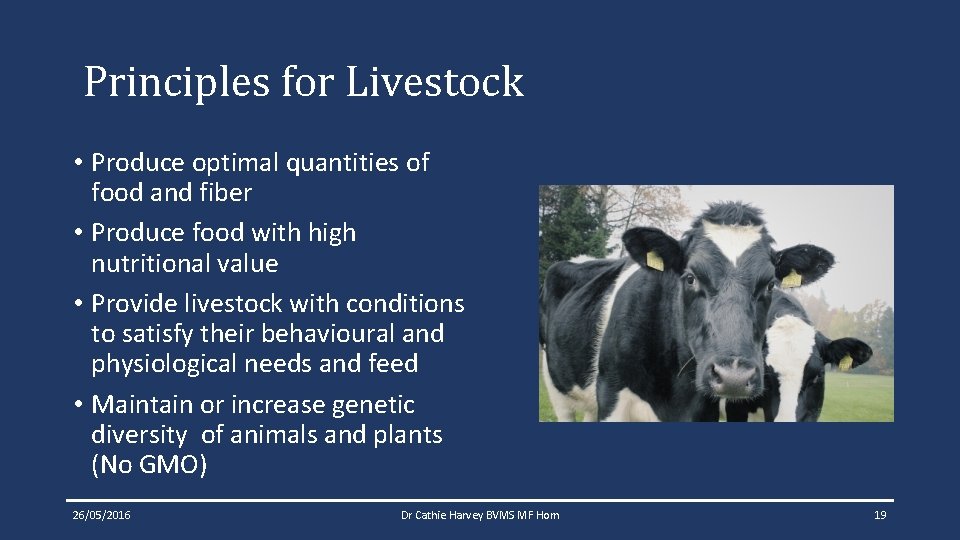 Principles for Livestock

• Produce optimal quantities of food and fiber

• Produce food with high nutritional value

• Provide livestock with conditions to satisfy their behavioural and physiological needs and feed

• Maintain or increase genetic diversity of animals and plants (No GMO)

26/05/2016

Dr Cathie Harvey BVMS MF Hom

19